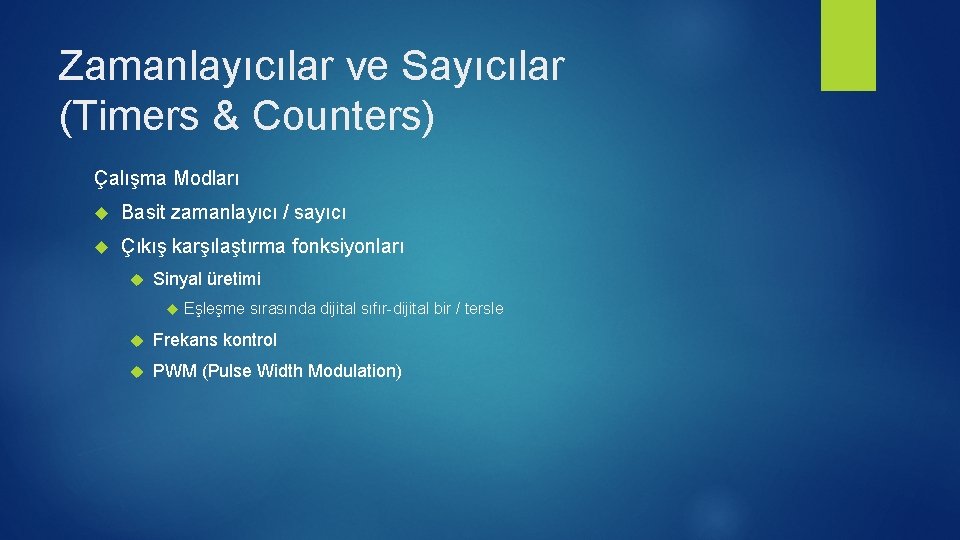 Zamanlayıcılar ve Sayıcılar (Timers & Counters)

Çalışma Modları

Basit zamanlayıcı / sayıcı

Çıkış karşılaştırma fonksiyonları

Sinyal üretimi

Eşleşme sırasında dijital sıfır-dijital bir / tersle

Frekans kontrol

PWM (Pulse Width Modulation)